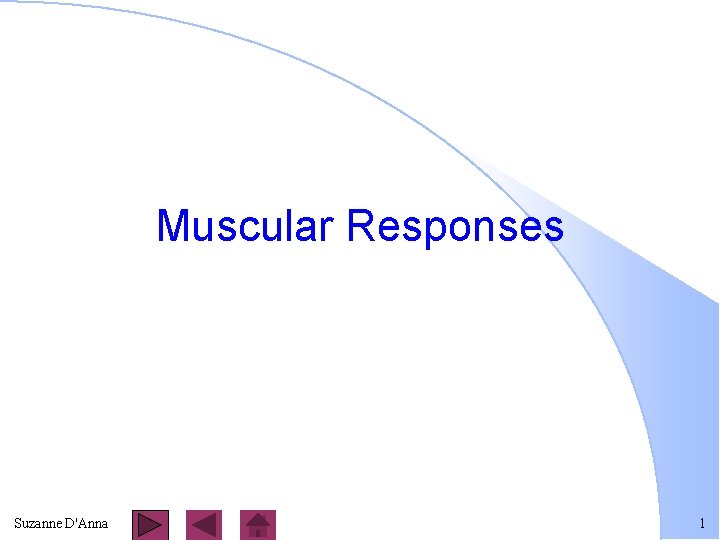 Muscular Responses

Suzanne D'Anna

1